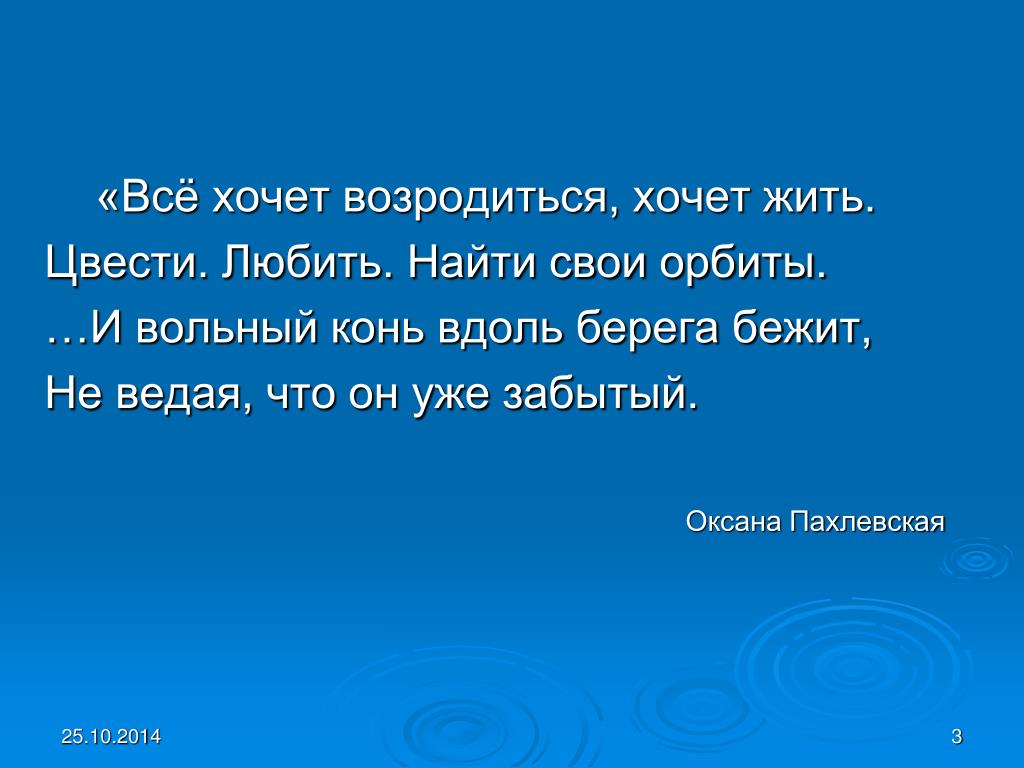 «Всё хочет возродиться, хочет жить.
Цвести. Любить. Найти свои орбиты.
…И вольный конь вдоль берега бежит,
Не ведая, что он уже забытый.

Оксана Пахлевская

25.10.2014

3